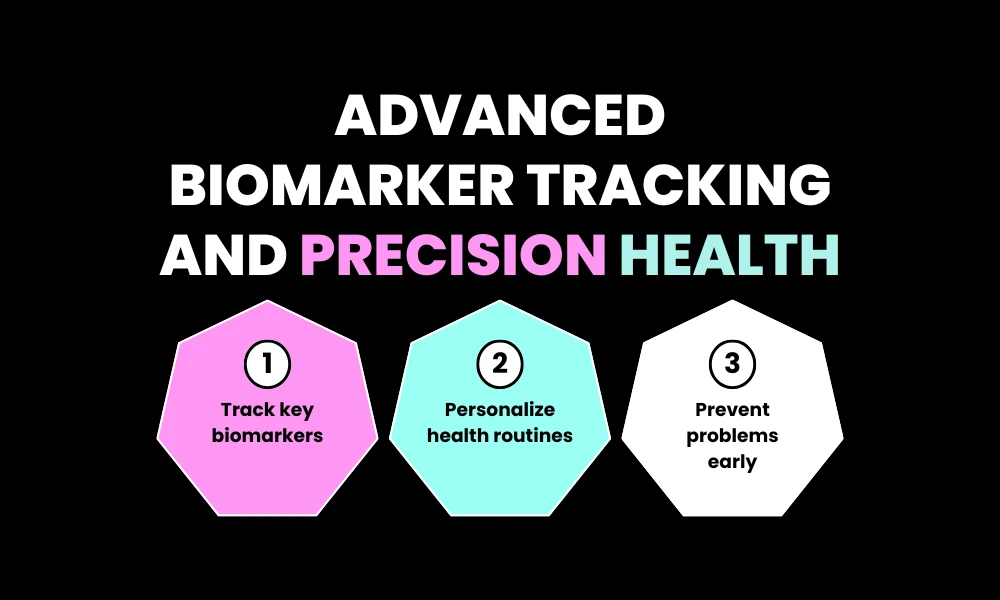 ADVANCED BIOMARKER TRACKING AND PRECISION HEALTH

1
Track key biomarkers

2
Personalize health routines

3
Prevent problems early